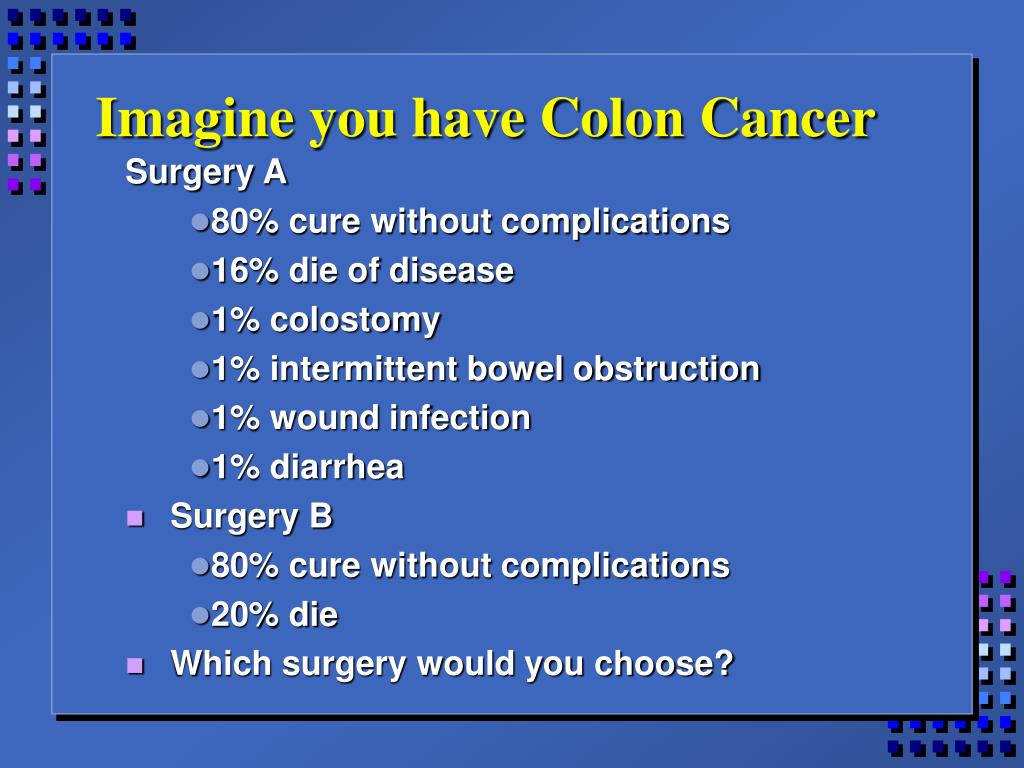 Imagine you have Colon Cancer

Surgery A

80% cure without complications

16% die of disease

1% colostomy

1% intermittent bowel obstruction

1% wound infection

1% diarrhea

Surgery B

80% cure without complications

20% die

Which surgery would you choose?